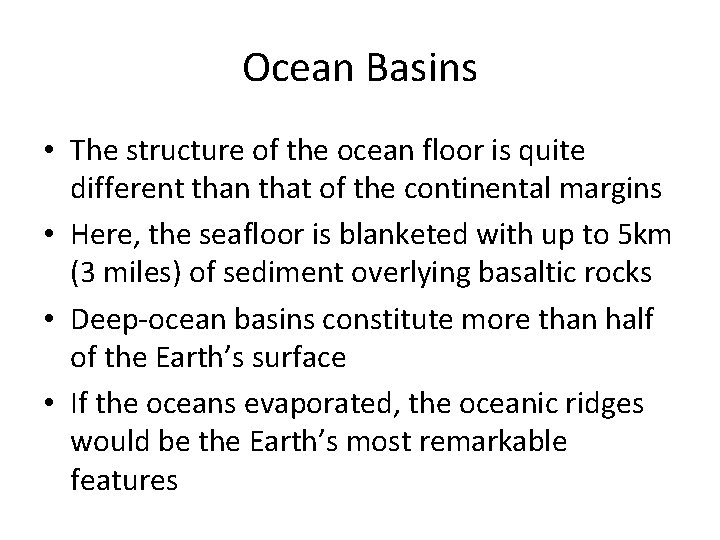 Ocean Basins

• The structure of the ocean floor is quite different than that of the continental margins

• Here, the seafloor is blanketed with up to 5km (3 miles) of sediment overlying basaltic rocks

• Deep-ocean basins constitute more than half of the Earth’s surface

• If the oceans evaporated, the oceanic ridges would be the Earth’s most remarkable features